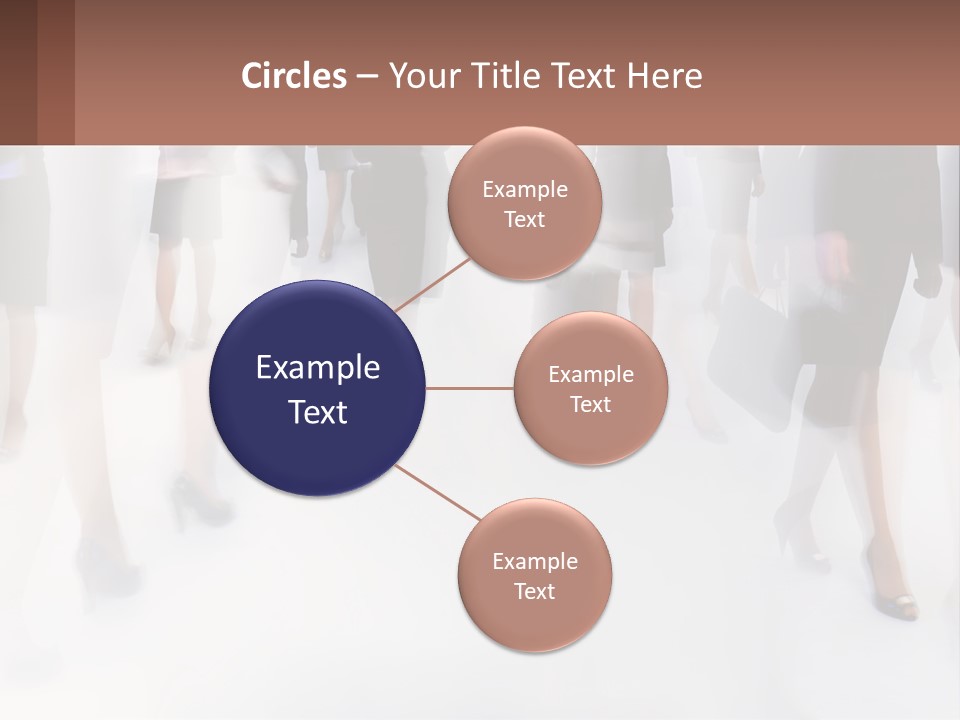 Circles – Your Title Text Here

Example Text

Example Text

Example Text

Example Text